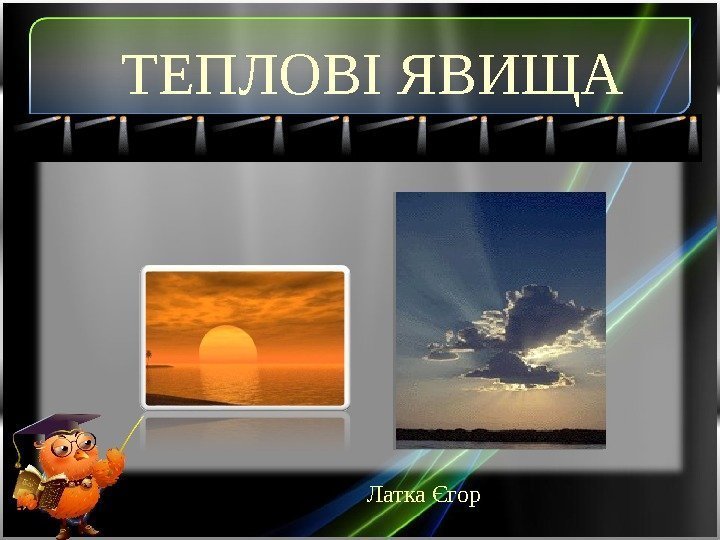 ТЕПЛОВІ ЯВИЩА

Латка Єгор